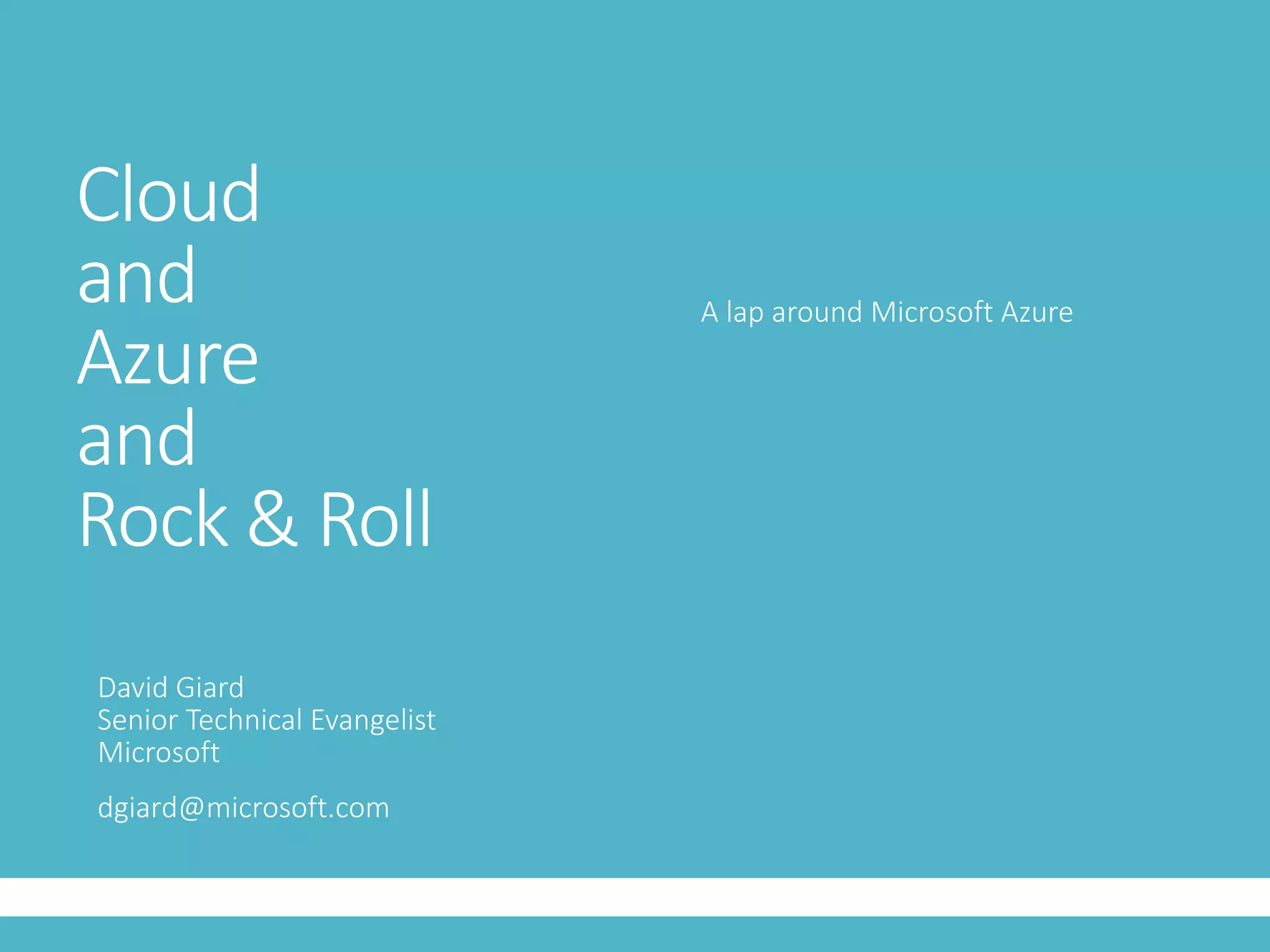 Cloud
and
Azure
and
Rock & Roll

A lap around Microsoft Azure

David Giard
Senior Technical Evangelist
Microsoft

dgiard@microsoft.com